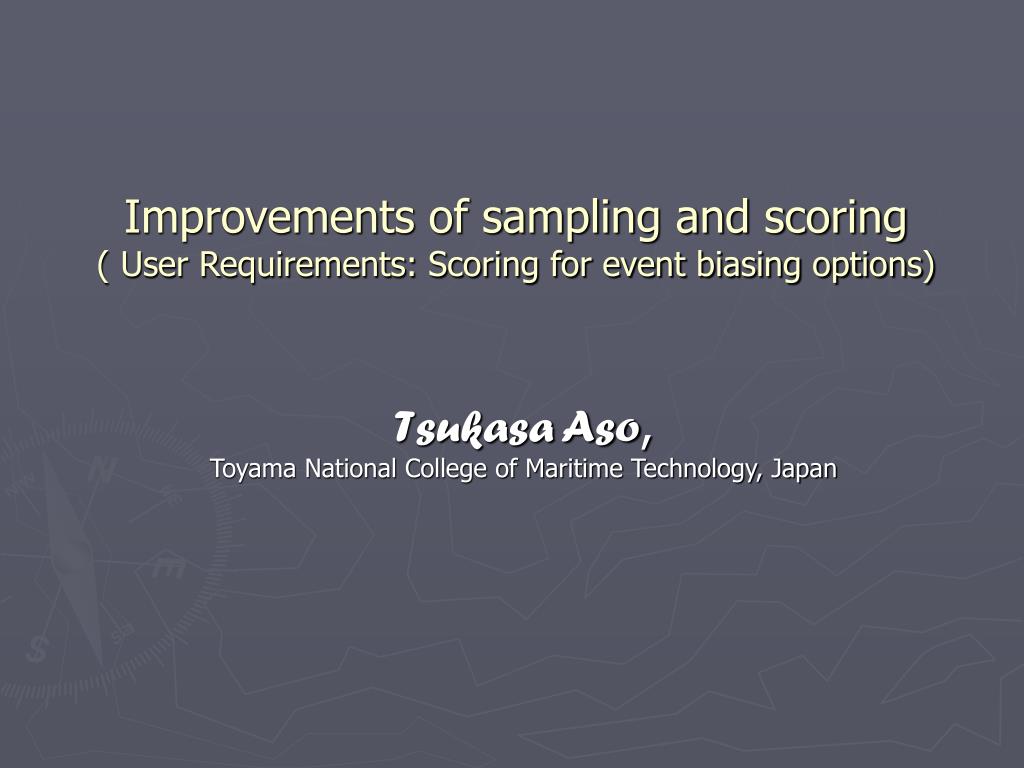 Improvements of sampling and scoring
( User Requirements: Scoring for event biasing options)

Tsukasa Aso,
Toyama National College of Maritime Technology, Japan